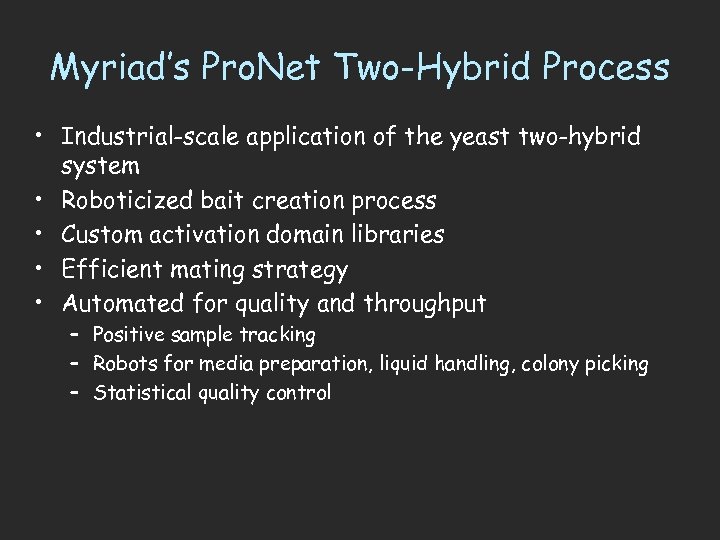 Myriad's ProNet Two-Hybrid Process

• Industrial-scale application of the yeast two-hybrid system
• Roboticized bait creation process
• Custom activation domain libraries
• Efficient mating strategy
• Automated for quality and throughput
– Positive sample tracking
– Robots for media preparation, liquid handling, colony picking
– Statistical quality control